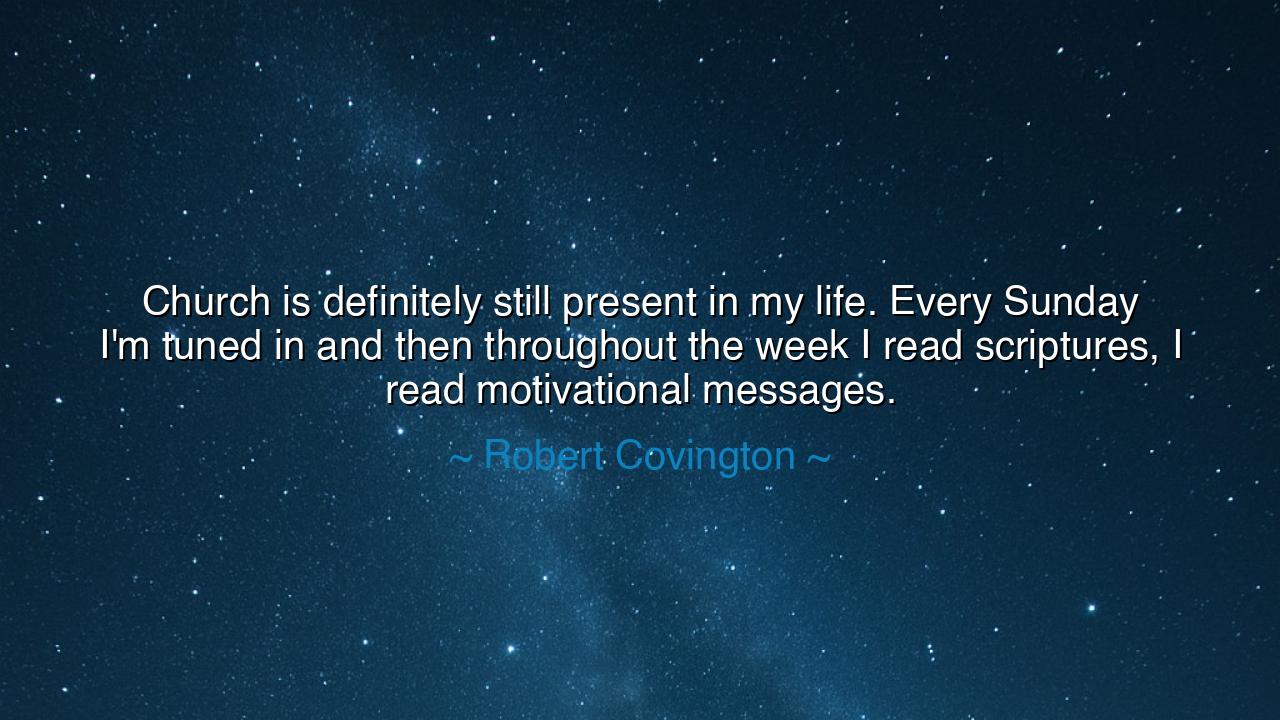 Church is definitely still present in my life. Every Sunday I'm tuned in and then throughout the week I read scriptures, I read motivational messages.

~ Robert Covington ~